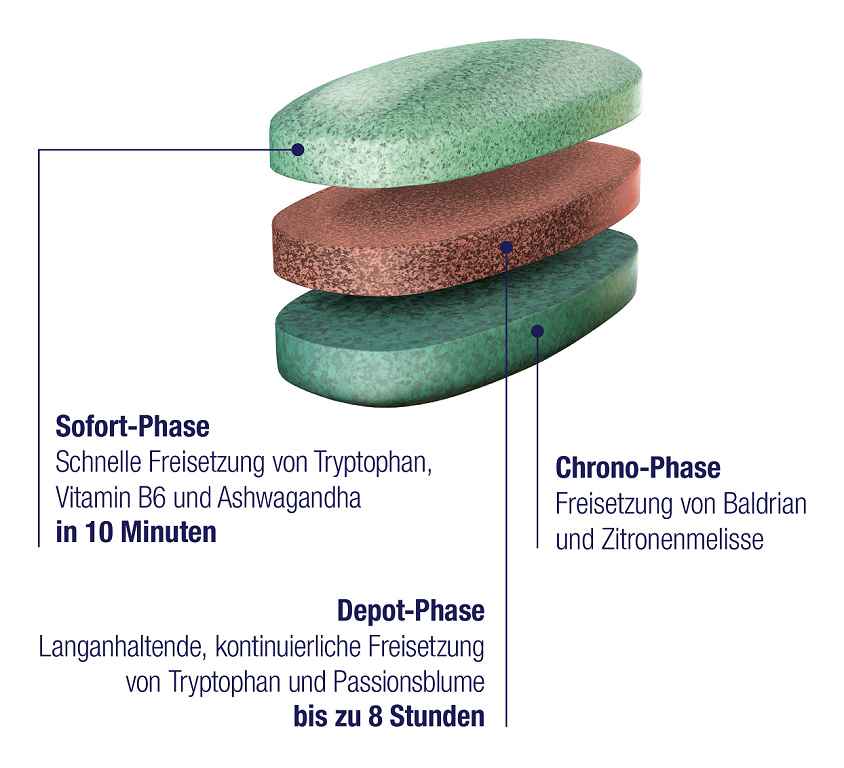 Sofort-Phase
Schnelle Freisetzung von Tryptophan, Vitamin B6 und Ashwagandha
in 10 Minuten

Chrono-Phase
Freisetzung von Baldrian und Zitronenmelisse

Depot-Phase
Langanhaltende, kontinuierliche Freisetzung von Tryptophan und Passionsblume
bis zu 8 Stunden